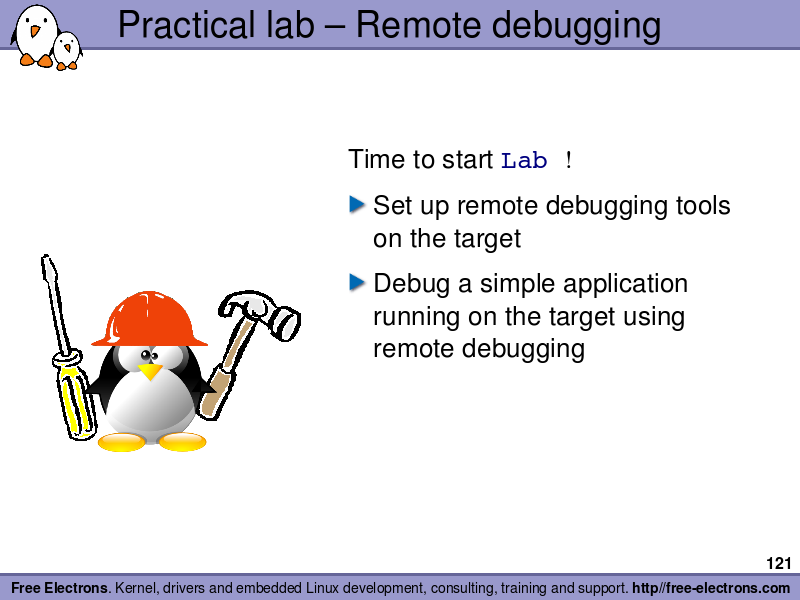 Practical lab – Remote debugging

Time to start Lab !

Set up remote debugging tools on the target

Debug a simple application running on the target using remote debugging

121

Free Electrons. Kernel, drivers and embedded Linux development, consulting, training and support. http//free-electrons.com